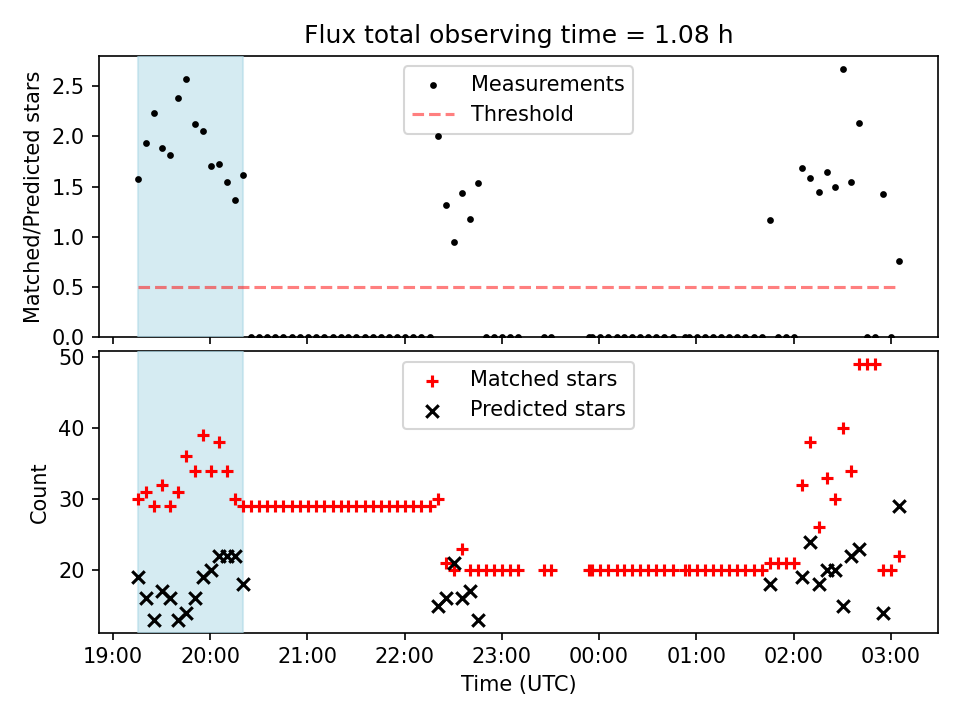 Flux total observing time = 1.08 h

Matched/Predicted stars

2.5
2.0
1.5
1.0
0.5
0.0

Measurements
Threshold

Count

50
40
30
20

Matched stars
Predicted stars

19:00 20:00 21:00 22:00 23:00 00:00 01:00 02:00 03:00

Time (UTC)